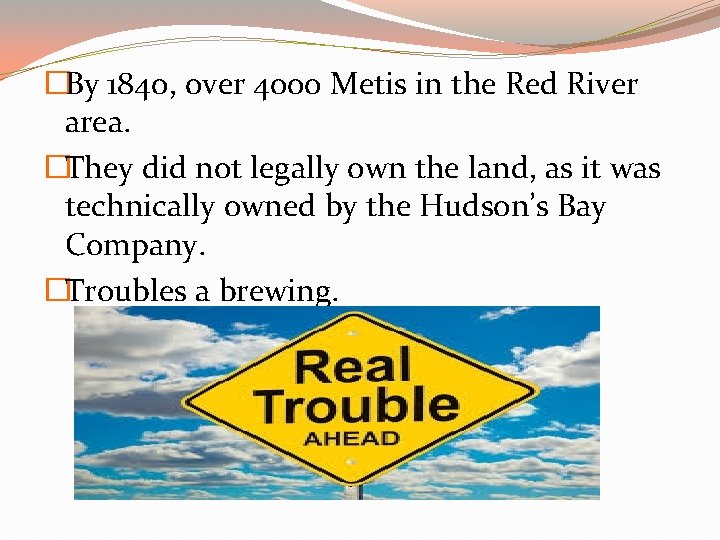 By 1840, over 4000 Metis in the Red River area.

They did not legally own the land, as it was technically owned by the Hudson's Bay Company.

Troubles a brewing.

Real Trouble AHEAD